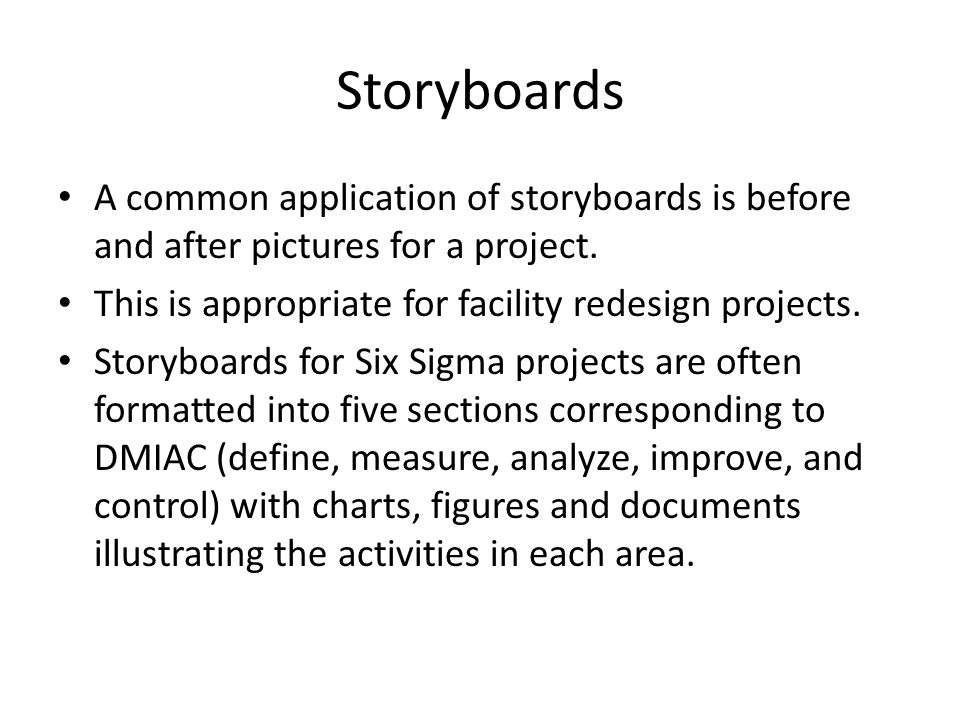 Storyboards

• A common application of storyboards is before and after pictures for a project.
• This is appropriate for facility redesign projects.
• Storyboards for Six Sigma projects are often formatted into five sections corresponding to DMIAC (define, measure, analyze, improve, and control) with charts, figures and documents illustrating the activities in each area.